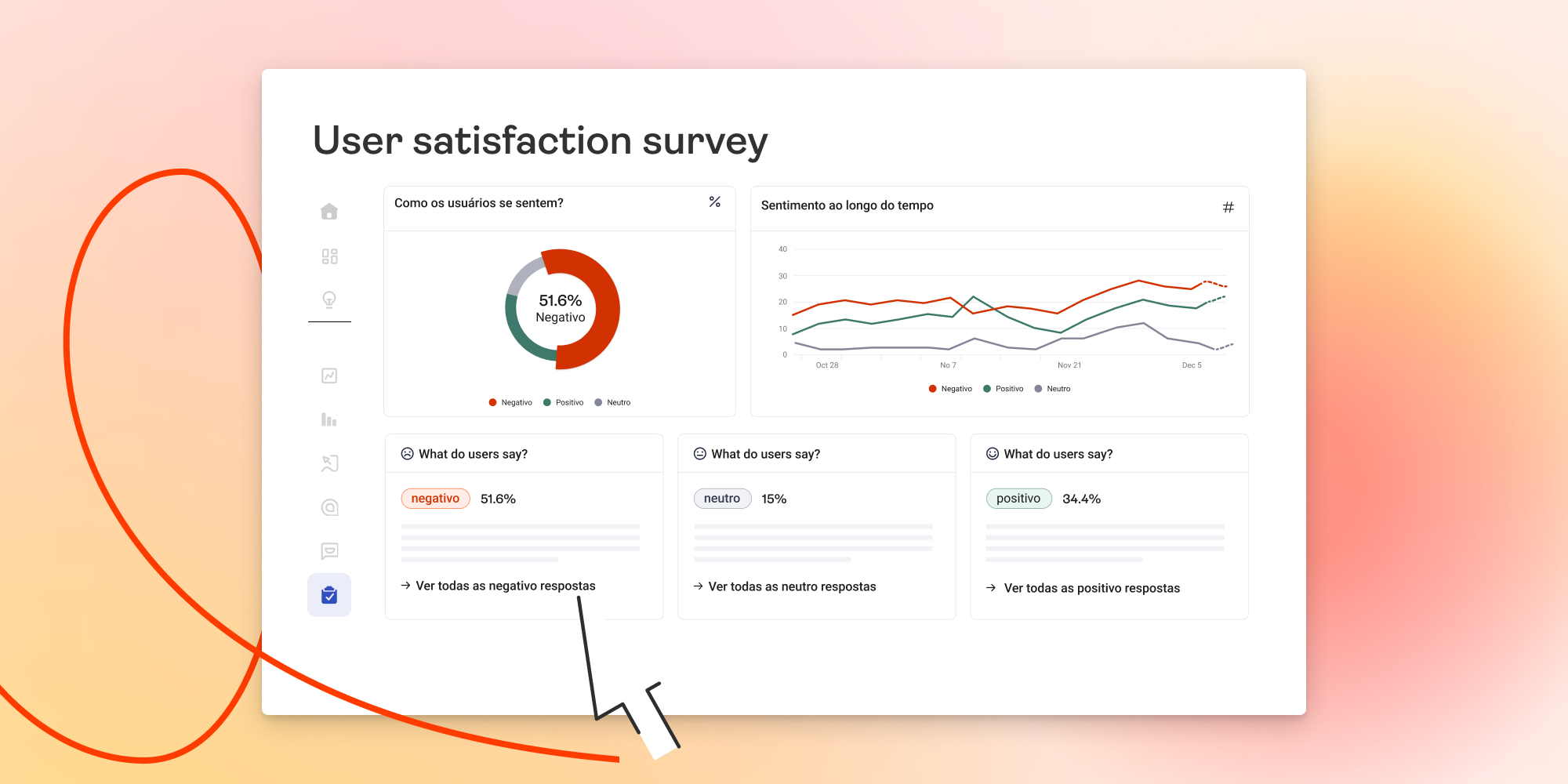 User satisfaction survey

Como os usuários se sentem?

%

51.6%
Negativo

Negativo Positivo Neutro

Sentimento ao longo do tempo

#

40
30
20
10
0

Oct 28 No 7 Nov 21 Dec 5

Negativo Positivo Neutro

What do users say?

negativo 51.6%

→ Ver todas as negativo respostas

What do users say?

neutro 15%

→ Ver todas as neutro respostas

What do users say?

positivo 34.4%

→ Ver todas as positivo respostas